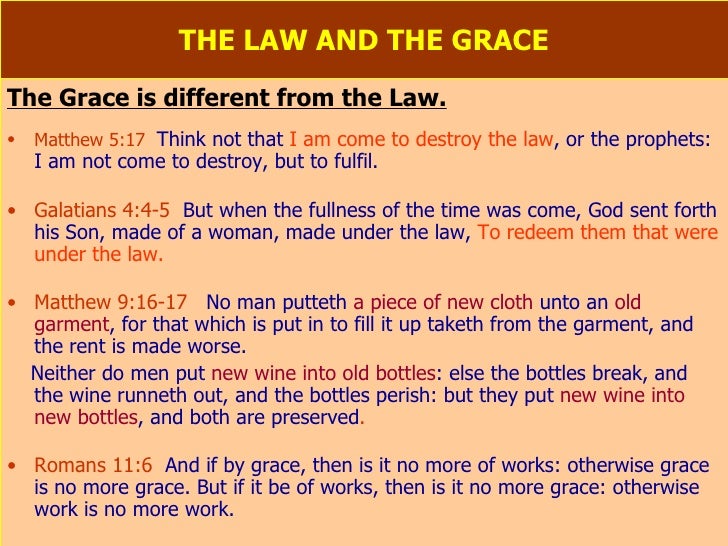 THE LAW AND THE GRACE

The Grace is different from the Law.

• Matthew 5:17 Think not that I am come to destroy the law, or the prophets: I am not come to destroy, but to fulfil.

• Galatians 4:4-5 But when the fullness of the time was come, God sent forth his Son, made of a woman, made under the law, To redeem them that were under the law.

• Matthew 9:16-17 No man putteth a piece of new cloth unto an old garment, for that which is put in to fill it up taketh from the garment, and the rent is made worse.

Neither do men put new wine into old bottles: else the bottles break, and the wine runneth out, and the bottles perish: but they put new wine into new bottles, and both are preserved.

• Romans 11:6 And if by grace, then is it no more of works: otherwise grace is no more grace. But if it be of works, then is it no more grace: otherwise work is no more work.